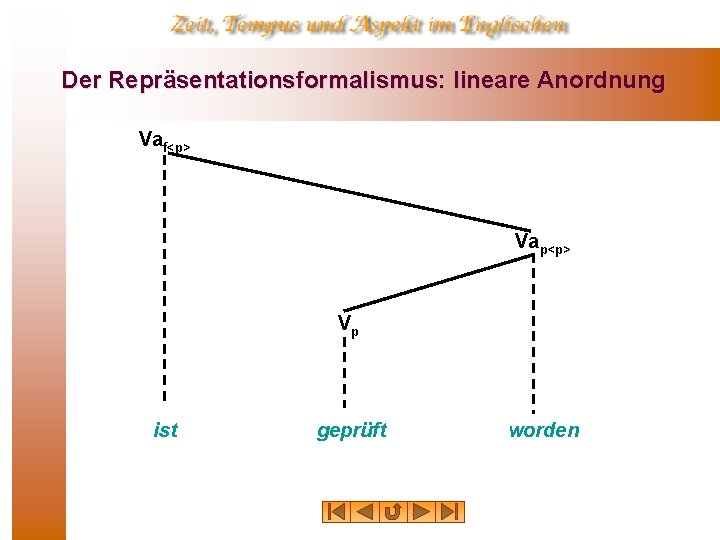 Zeit, Tempus und Aspekt im Englischen

Der Repräsentationsformalismus: lineare Anordnung

$Va_{f<p>}$

$Va_{p<p>}$

$V_p$

ist

geprüft

worden